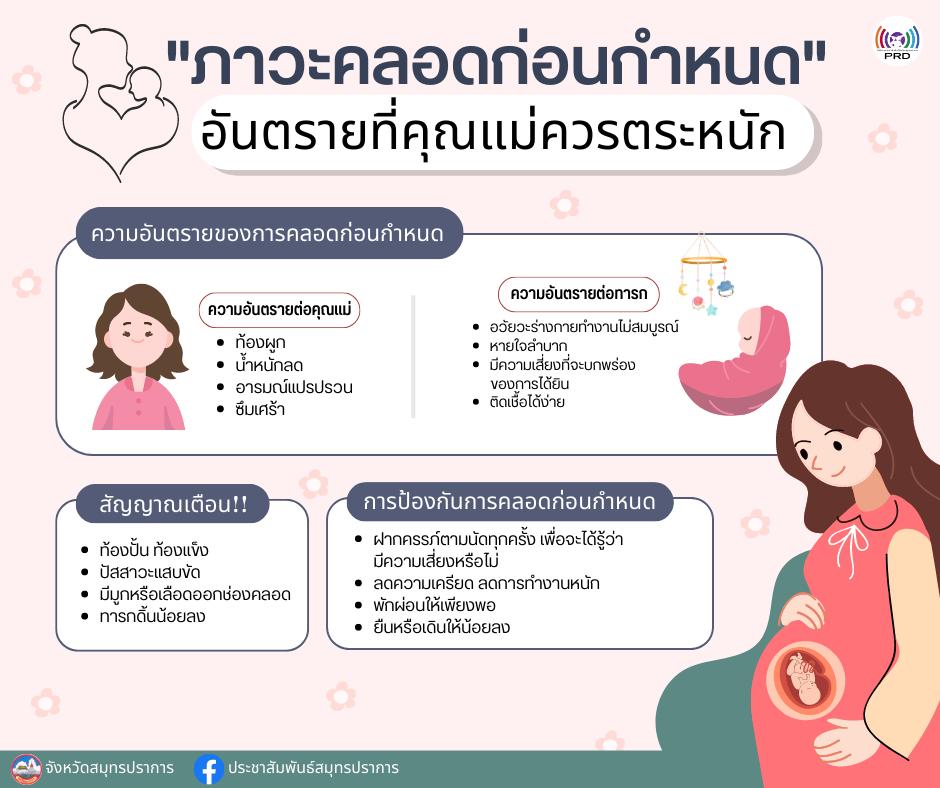 PRD

"ภาวะคลอดก่อนกำหนด"
อันตรายที่คุณแม่ควรตระหนัก

ความอันตรายของการคลอดก่อนกำหนด

ความอันตรายต่อคุณแม่
- ท้องผูก
- น้ำหนักลด
- อารมณ์แปรปรวน
- ซึมเศร้า

ความอันตรายต่อทารก
- อวัยวะร่างกายทำงานไม่สมบูรณ์
- หายใจลำบาก
- มีความเสี่ยงที่จะบกพร่องของการได้ยิน
- ติดเชื้อได้ง่าย

สัญญาณเตือน!!
- ท้องปั้น ท้องแข็ง
- ปัสสาวะแสบขัด
- มีมูกหรือเลือดออกช่องคลอด
- ทารกดิ้นน้อยลง

การป้องกันการคลอดก่อนกำหนด
- ฝากครรภ์ตามนัดทุกครั้ง เพื่อจะได้รู้ว่ามีความเสี่ยงหรือไม่
- ลดความเครียด ลดการทำงานหนัก
- พักผ่อนให้เพียงพอ
- ยืนหรือเดินให้น้อยลง

จังหวัดสมุทรปราการ ประชาสัมพันธ์สมุทรปราการ